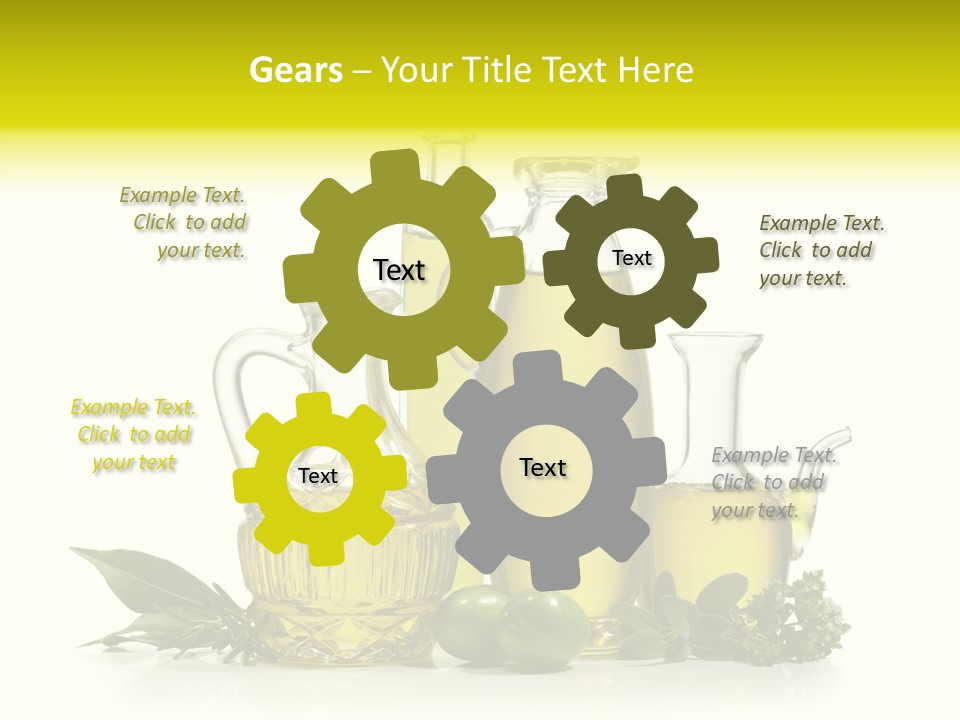 Gears – Your Title Text Here

Example Text. Click to add your text.

Text

Text

Example Text. Click to add your text.

Example Text. Click to add your text

Text

Text

Example Text. Click to add your text.